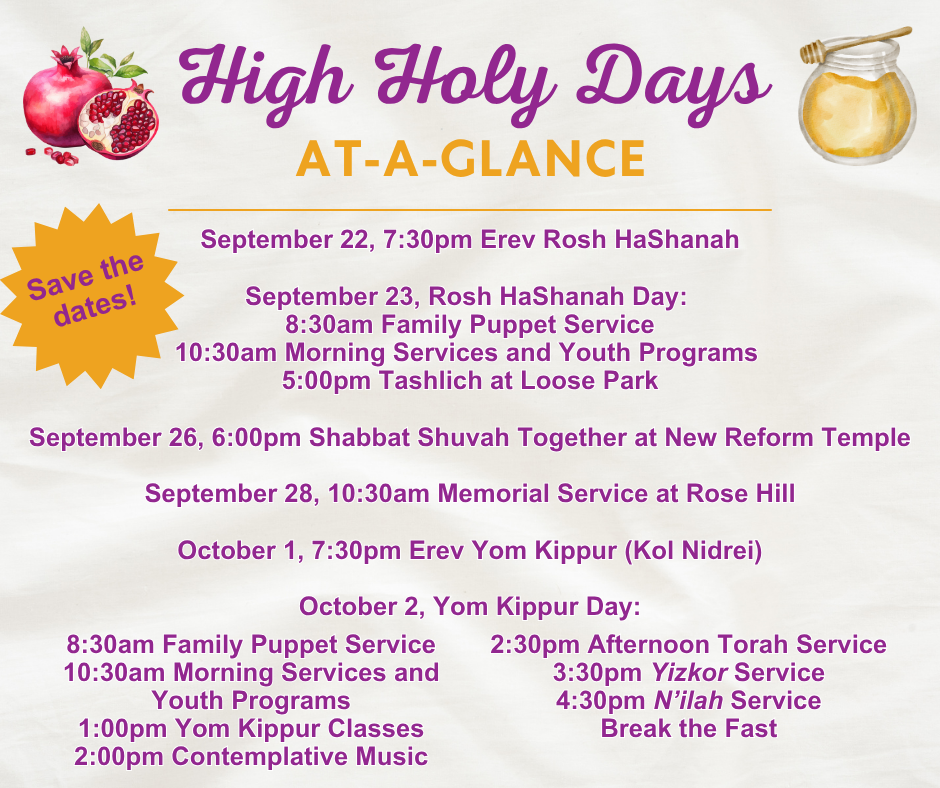 High Holy Days
AT-A-GLANCE

Save the dates!

September 22, 7:30pm Erev Rosh HaShanah

September 23, Rosh HaShanah Day:
8:30am Family Puppet Service
10:30am Morning Services and Youth Programs
5:00pm Tashlich at Loose Park

September 26, 6:00pm Shabbat Shuvah Together at New Reform Temple

September 28, 10:30am Memorial Service at Rose Hill

October 1, 7:30pm Erev Yom Kippur (Kol Nidrei)

October 2, Yom Kippur Day:

8:30am Family Puppet Service
10:30am Morning Services and Youth Programs
1:00pm Yom Kippur Classes
2:00pm Contemplative Music

2:30pm Afternoon Torah Service
3:30pm Yizkor Service
4:30pm N'ilah Service
Break the Fast